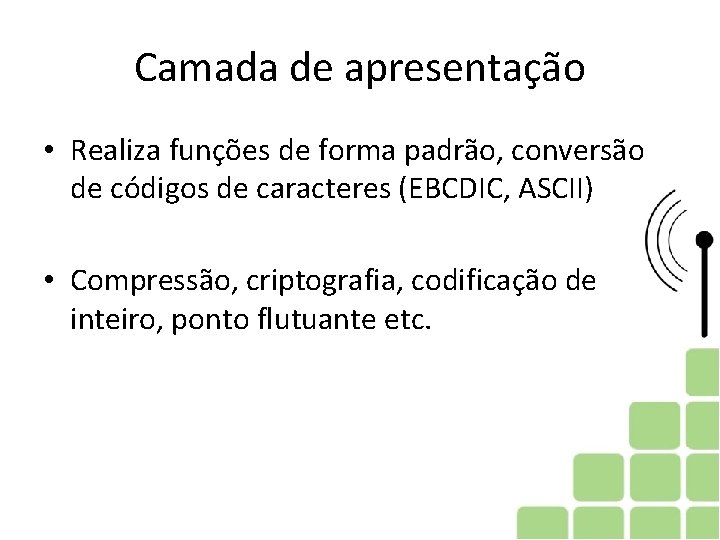 Camada de apresentação

• Realiza funções de forma padrão, conversão de códigos de caracteres (EBCDIC, ASCII)

• Compressão, criptografia, codificação de inteiro, ponto flutuante etc.